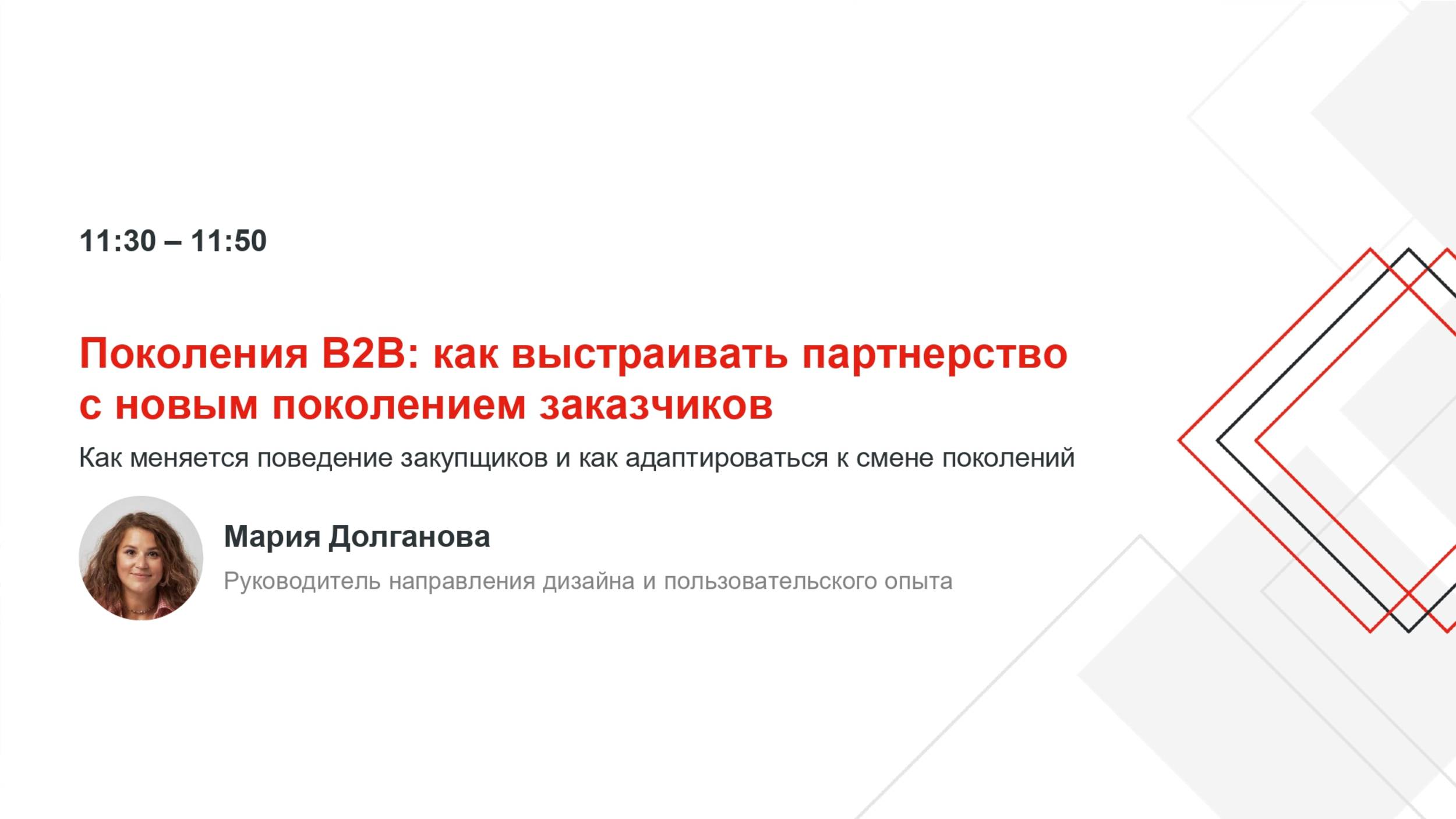 11:30 – 11:50

Поколения B2B: как выстраивать партнерство с новым поколением заказчиков

Как меняется поведение закупщиков и как адаптироваться к смене поколений

Мария Долганова

Руководитель направления дизайна и пользовательского опыта